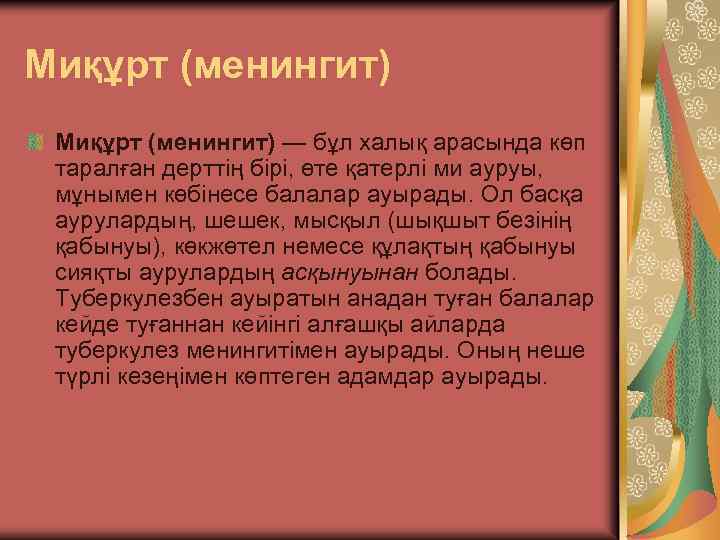 Миқұрт (менингит)

Миқұрт (менингит) — бұл халық арасында көп таралған дерттің бірі, өте қатерлі ми ауруы, мұнымен көбінесе балалар ауырады. Ол басқа аурулардың, шешек, мысқыл (шықшыт безінің қабынуы), көкжөтел немесе құлақтың қабынуы сияқты аурулардың асқынуынан болады. Туберкулезбен ауыратын анадан туған балалар кейде туғаннан кейінгі алғашқы айларда туберкулез менингитімен ауырады. Оның неше түрлі кезеңімен көптеген адамдар ауырады.